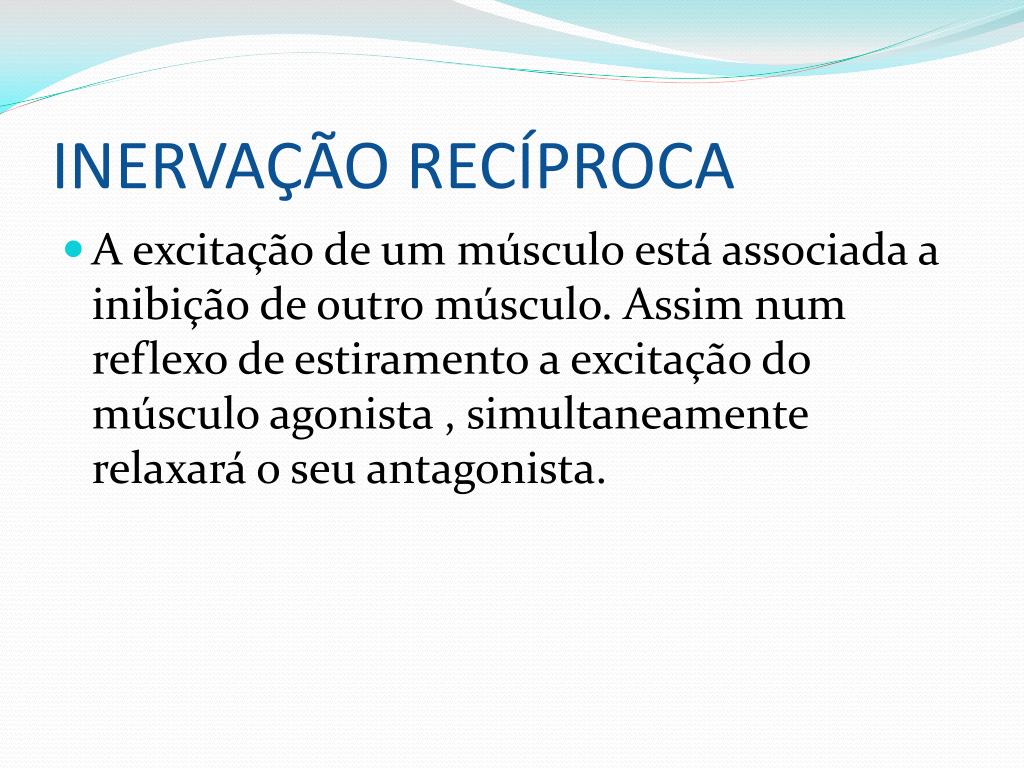 INERVAÇÃO RECÍPROCA

A excitação de um músculo está associada a inibição de outro músculo. Assim num reflexo de estiramento a excitação do músculo agonista , simultaneamente relaxará o seu antagonista.